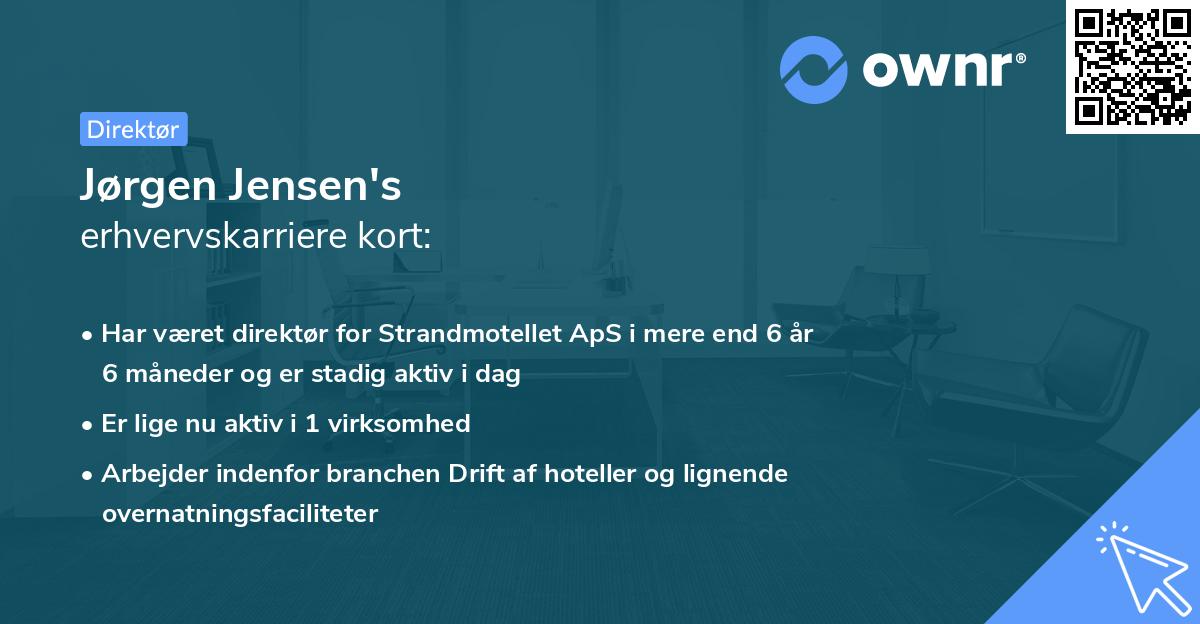 ownr®

Direktør

Jørgen Jensen's
erhvervskarriere kort:

• Har været direktør for Strandmotellet ApS i mere end 6 år 6 måneder og er stadig aktiv i dag
• Er lige nu aktiv i 1 virksomhed
• Arbejder indenfor branchen Drift af hoteller og lignende overnatningsfaciliteter